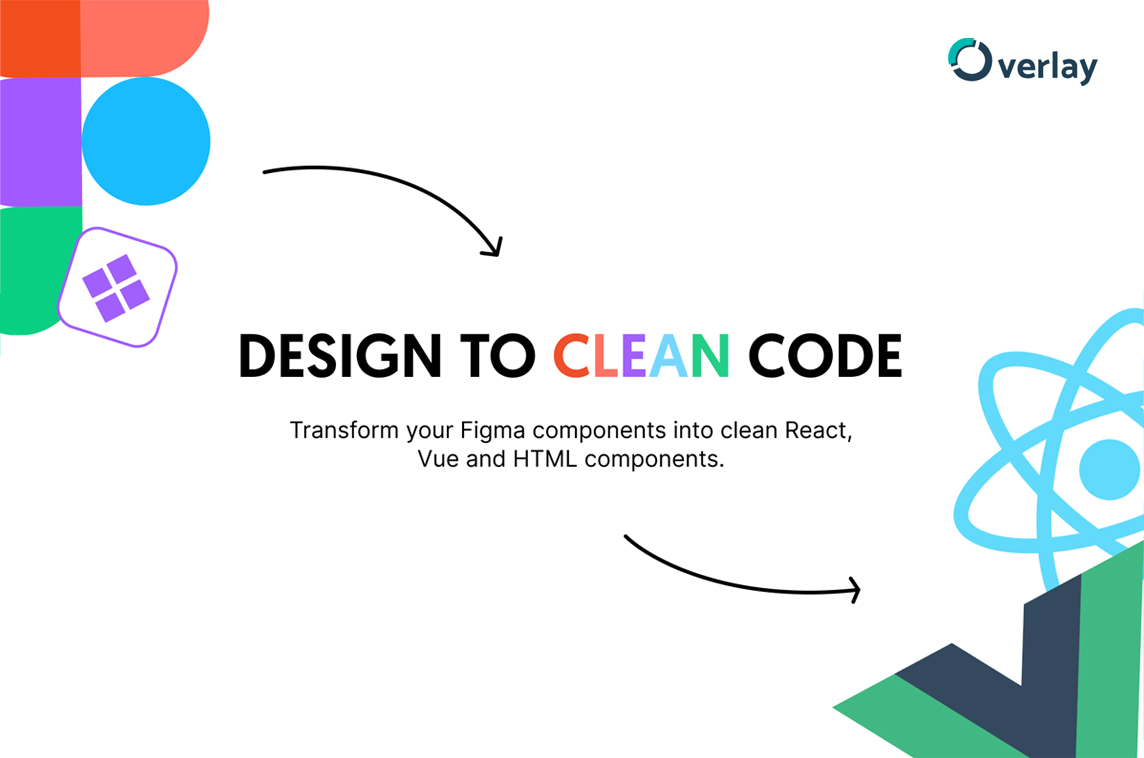 Overlay

DESIGN TO CLEAN CODE

Transform your Figma components into clean React, Vue and HTML components.